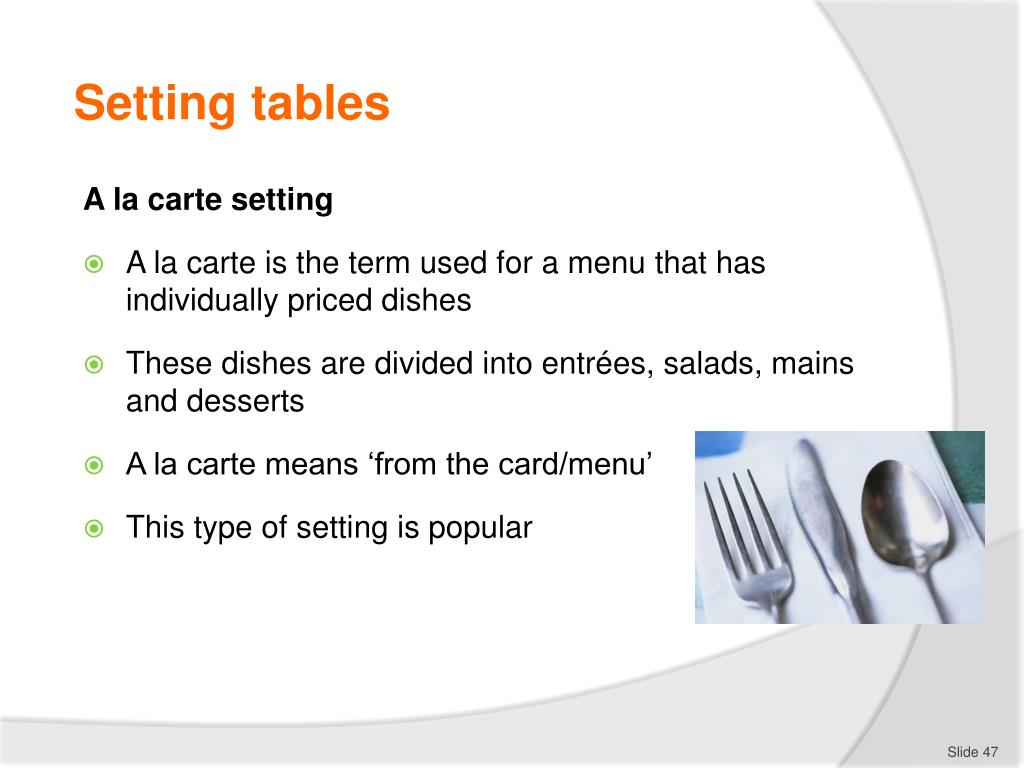 Setting tables

A la carte setting

A la carte is the term used for a menu that has individually priced dishes

These dishes are divided into entrées, salads, mains and desserts

A la carte means ‘from the card/menu’

This type of setting is popular

Slide 47